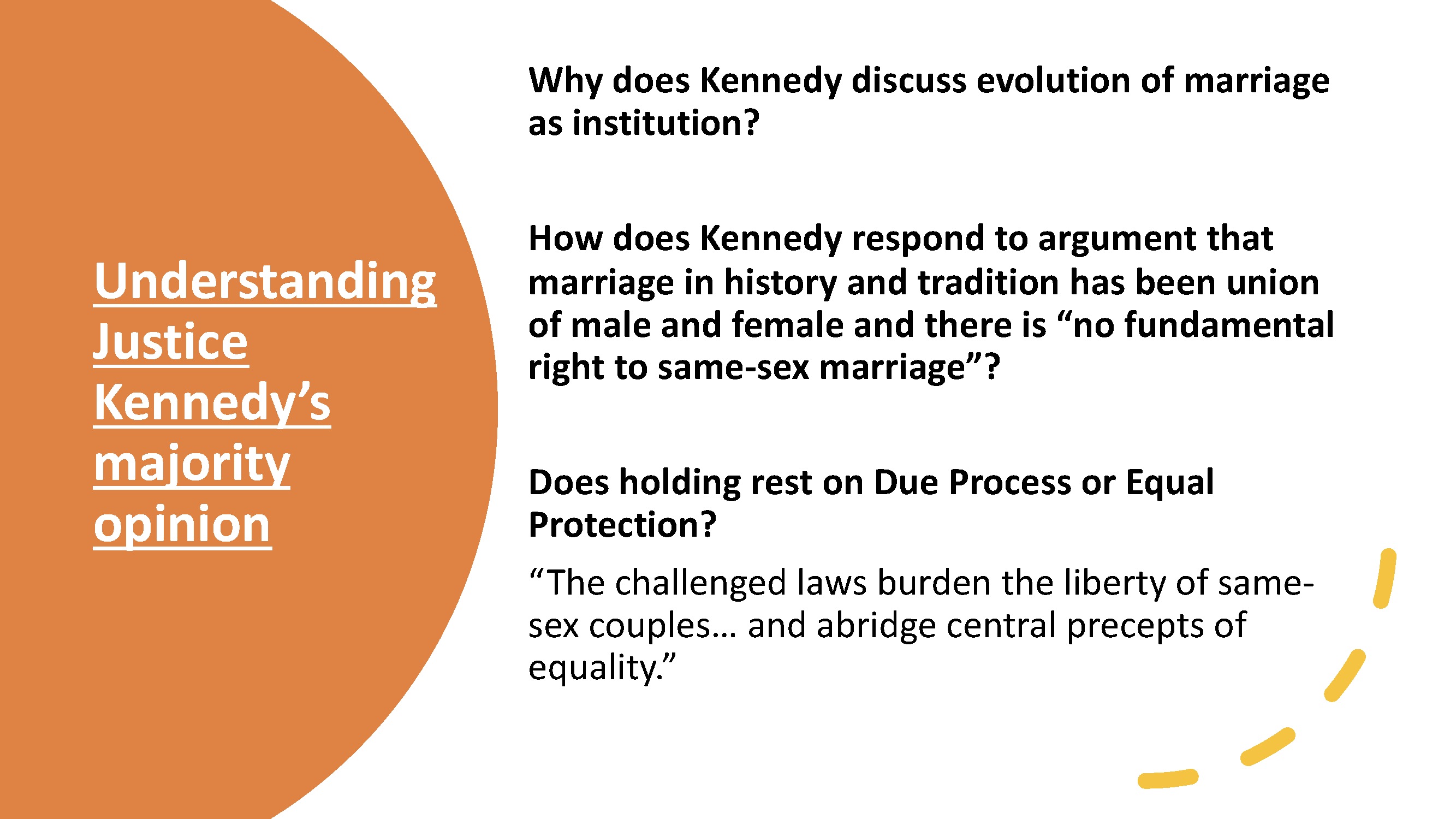 Understanding Justice Kennedy’s majority opinion

Why does Kennedy discuss evolution of marriage as institution?

How does Kennedy respond to argument that marriage in history and tradition has been union of male and female and there is “no fundamental right to same-sex marriage”?

Does holding rest on Due Process or Equal Protection?

“The challenged laws burden the liberty of same-sex couples… and abridge central precepts of equality.”